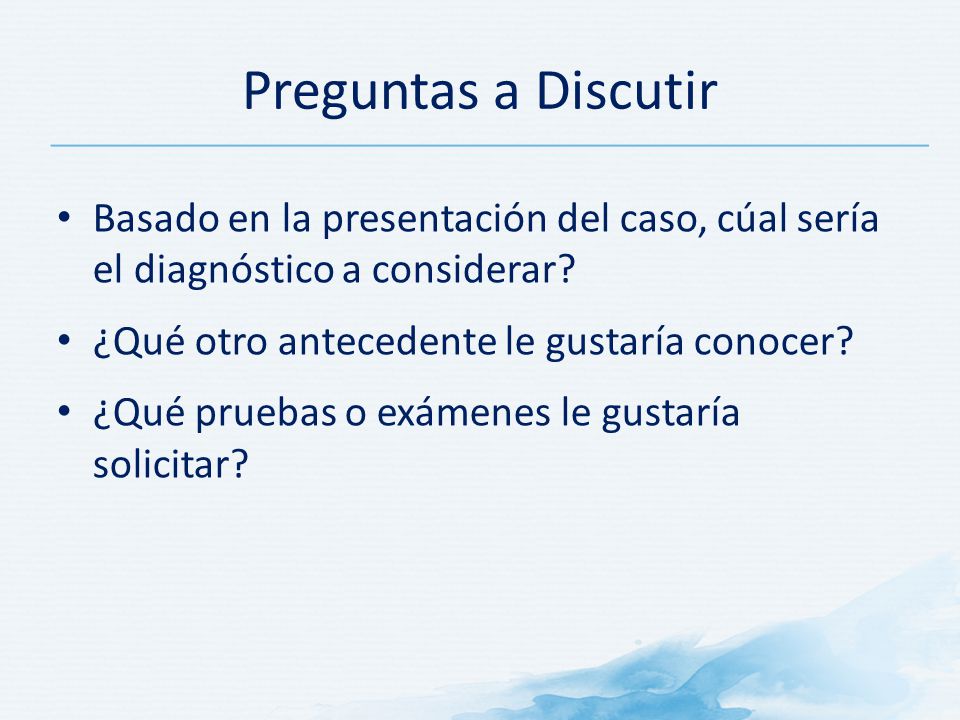 Preguntas a Discutir

• Basado en la presentación del caso, cúal sería el diagnóstico a considerar?

• ¿Qué otro antecedente le gustaría conocer?

• ¿Qué pruebas o exámenes le gustaría solicitar?